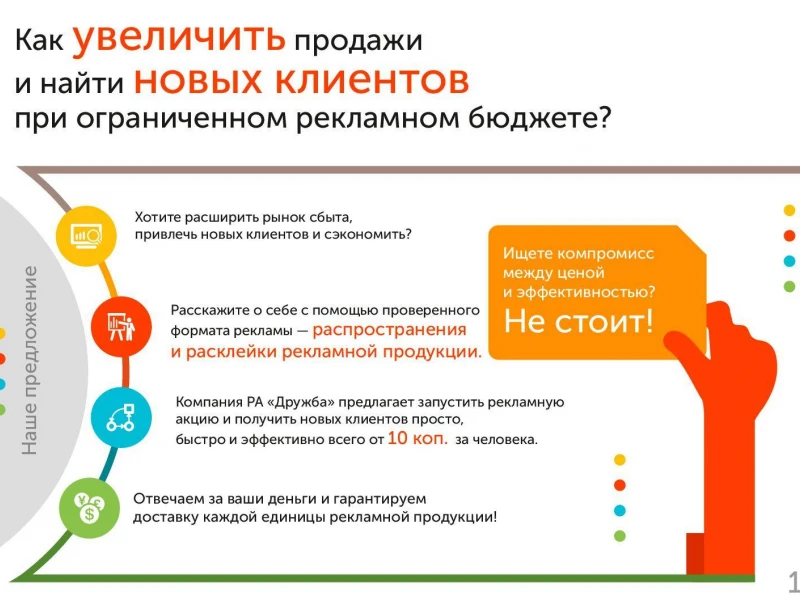 Как увеличить продажи и найти новых клиентов при ограниченном рекламном бюджете?

Наше предложение

Хотите расширить рынок сбыта, привлечь новых клиентов и сэкономить?

Расскажите о себе с помощью проверенного формата рекламы — распространения и расклейки рекламной продукции.

Компания РА «Дружба» предлагает запустить рекламную акцию и получить новых клиентов просто, быстро и эффективно всего от 10 коп. за человека.

Отвечаем за ваши деньги и гарантируем доставку каждой единицы рекламной продукции!

Ищете компромисс между ценой и эффективностью?
Не стоит!

1